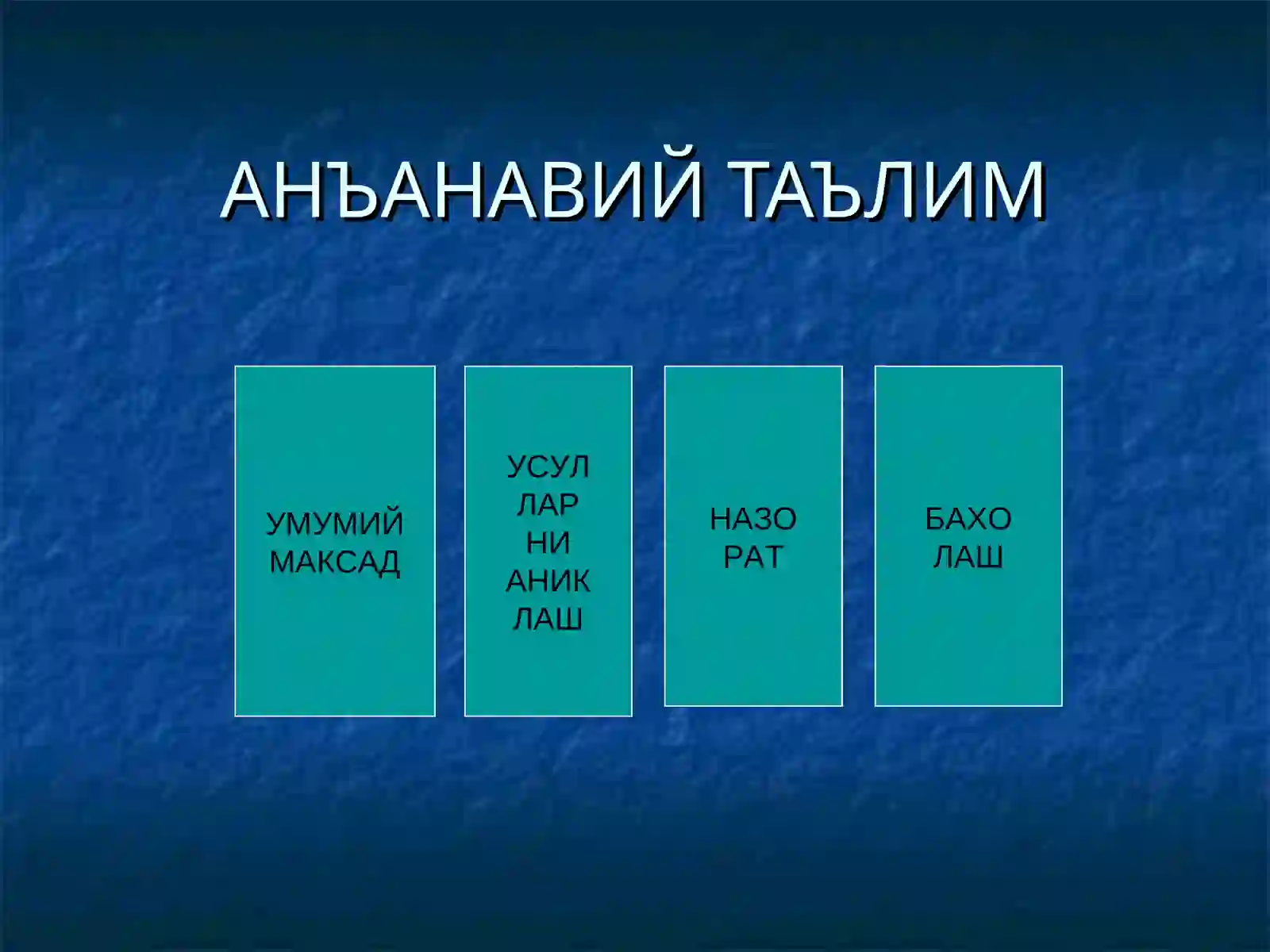 АНЪАНАВИЙ ТАЪЛИМ

УМУМИЙ МАКСАД

УСУЛ ЛАР НИ АНИК ЛАШ

НАЗО РАТ

БАХО ЛАШ